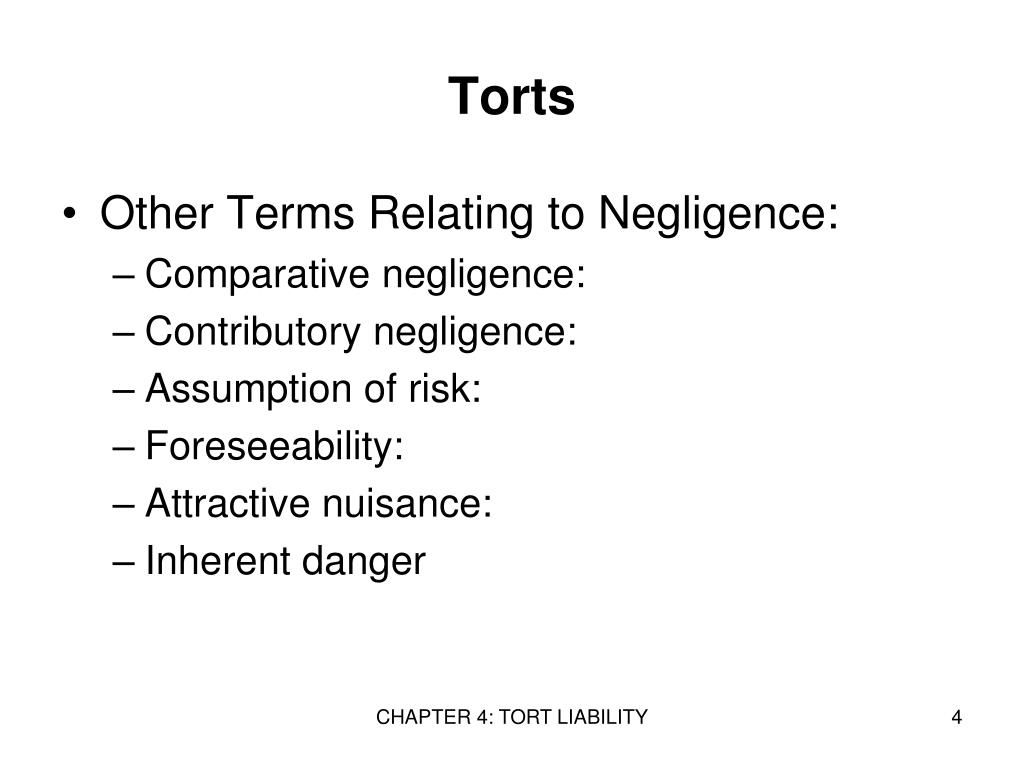 Torts

• Other Terms Relating to Negligence:
– Comparative negligence:
– Contributory negligence:
– Assumption of risk:
– Foreseeability:
– Attractive nuisance:
– Inherent danger

CHAPTER 4: TORT LIABILITY

4